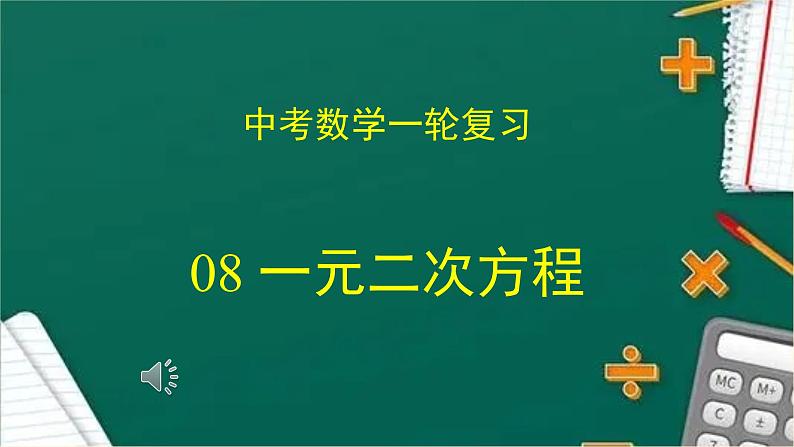 中考数学一轮复习

08 一元二次方程

MC M+
C ±